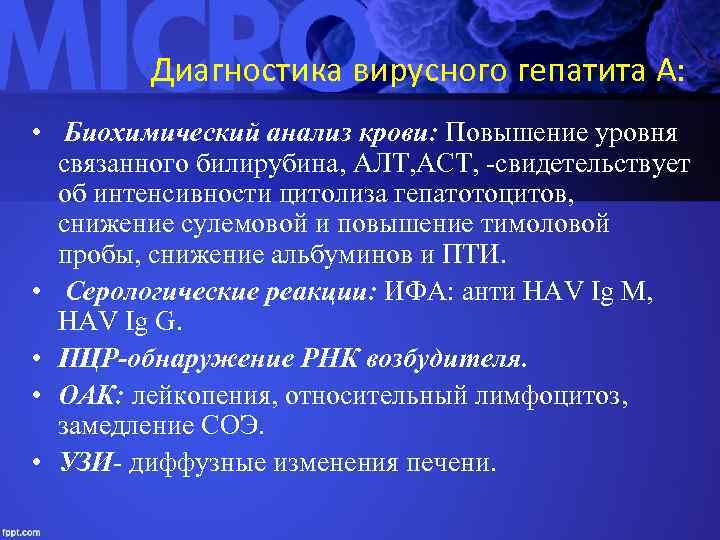 MICRO

Диагностика вирусного гепатита А:

• Биохимический анализ крови: Повышение уровня связанного билирубина, АЛТ,АСТ, -свидетельствует об интенсивности цитолиза гепатотоцитов, снижение сулемовой и повышение тимоловой пробы, снижение альбуминов и ПТИ.

• Серологические реакции: ИФА: анти HAV Ig M, HAV Ig G.

• ПЦР-обнаружение РНК возбудителя.

• ОАК: лейкопения, относительный лимфоцитоз, замедление СОЭ.

• УЗИ- диффузные изменения печени.

fppt.com